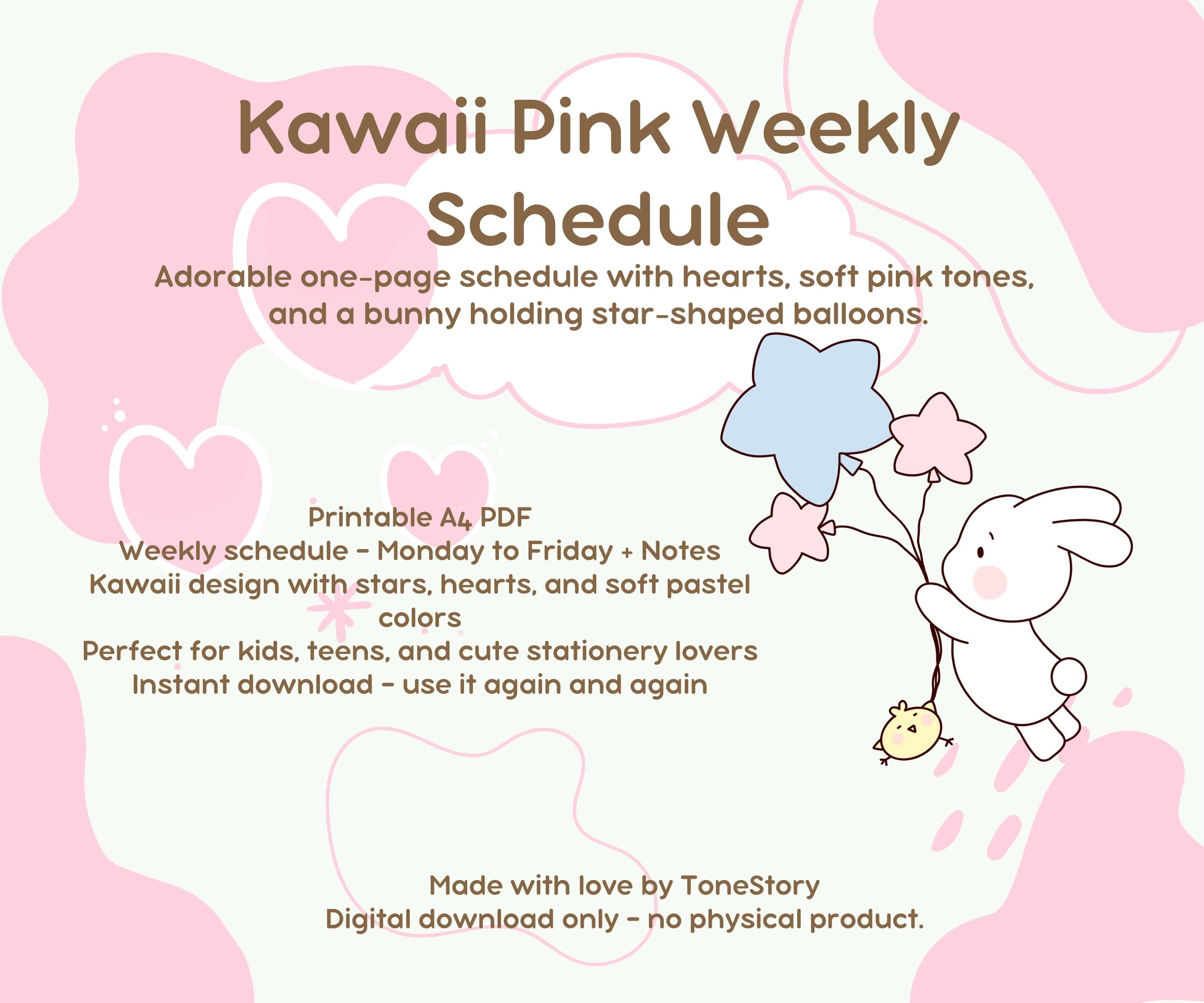 Kawaii Pink Weekly Schedule

Adorable one-page schedule with hearts, soft pink tones, and a bunny holding star-shaped balloons.

Printable A4 PDF
Weekly schedule - Monday to Friday + Notes
Kawaii design with stars, hearts, and soft pastel colors
Perfect for kids, teens, and cute stationery lovers
Instant download - use it again and again

Made with love by ToneStory
Digital download only - no physical product.